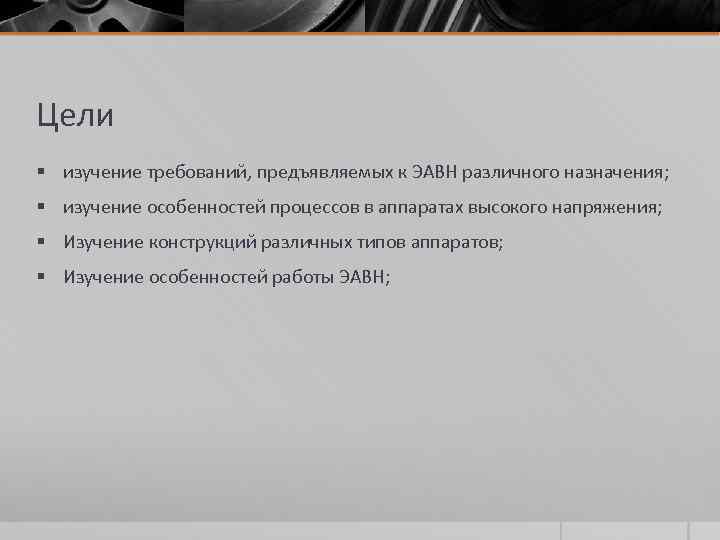 Цели

▪ изучение требований, предъявляемых к ЭАВН различного назначения;

▪ изучение особенностей процессов в аппаратах высокого напряжения;

▪ Изучение конструкций различных типов аппаратов;

▪ Изучение особенностей работы ЭАВН;